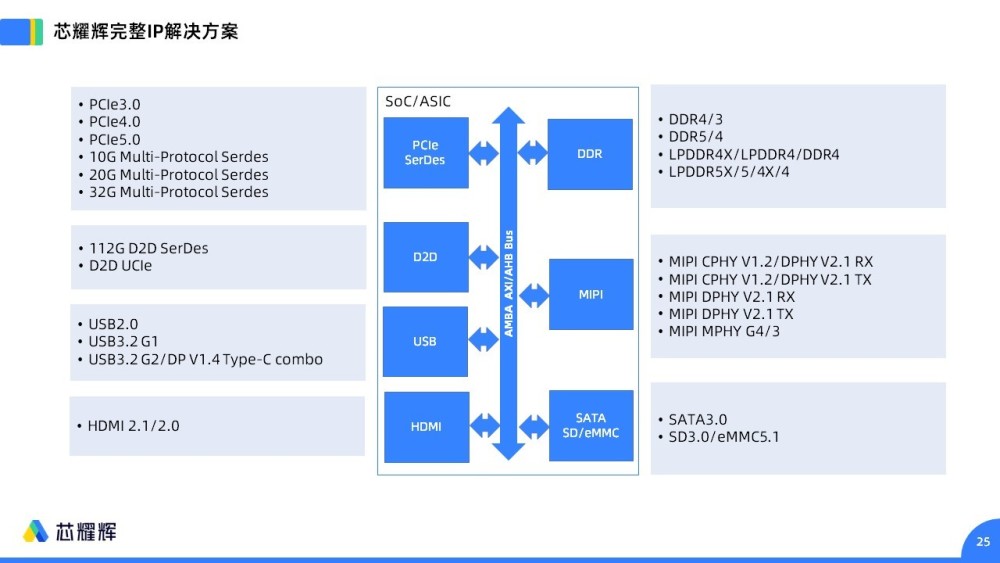 芯耀辉完整IP解决方案

• PCIe3.0
• PCIe4.0
• PCIe5.0
• 10G Multi-Protocol Serdes
• 20G Multi-Protocol Serdes
• 32G Multi-Protocol Serdes

• 112G D2D SerDes
• D2D UCIe

• USB2.0
• USB3.2 G1
• USB3.2 G2/DP V1.4 Type-C combo

• HDMI 2.1/2.0

SoC/ASIC

PCIe SerDes

D2D

USB

HDMI

AMBA AXI/AHB Bus

DDR

MIPI

SATA SD/eMMC

• DDR4/3
• DDR5/4
• LPDDR4X/LPDDR4/DDR4
• LPDDR5X/5/4X/4

• MIPI CPHY V1.2/DPHY V2.1 RX
• MIPI CPHY V1.2/DPHY V2.1 TX
• MIPI DPHY V2.1 RX
• MIPI DPHY V2.1 TX
• MIPI MPHY G4/3

• SATA3.0
• SD3.0/eMMC5.1

芯耀辉

25